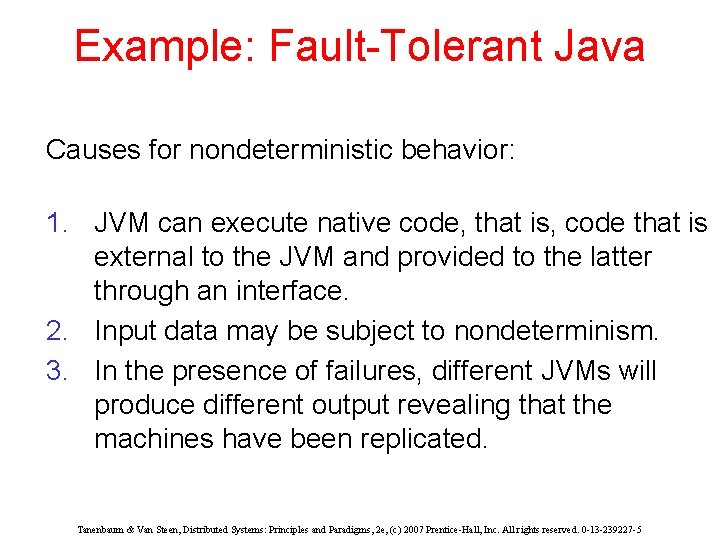 Example: Fault-Tolerant Java

Causes for nondeterministic behavior:

1. JVM can execute native code, that is, code that is external to the JVM and provided to the latter through an interface.
2. Input data may be subject to nondeterminism.
3. In the presence of failures, different JVMs will produce different output revealing that the machines have been replicated.

Tanenbaum & Van Steen, Distributed Systems: Principles and Paradigms, 2e, (c) 2007 Prentice-Hall, Inc. All rights reserved. 0-13-239227-5